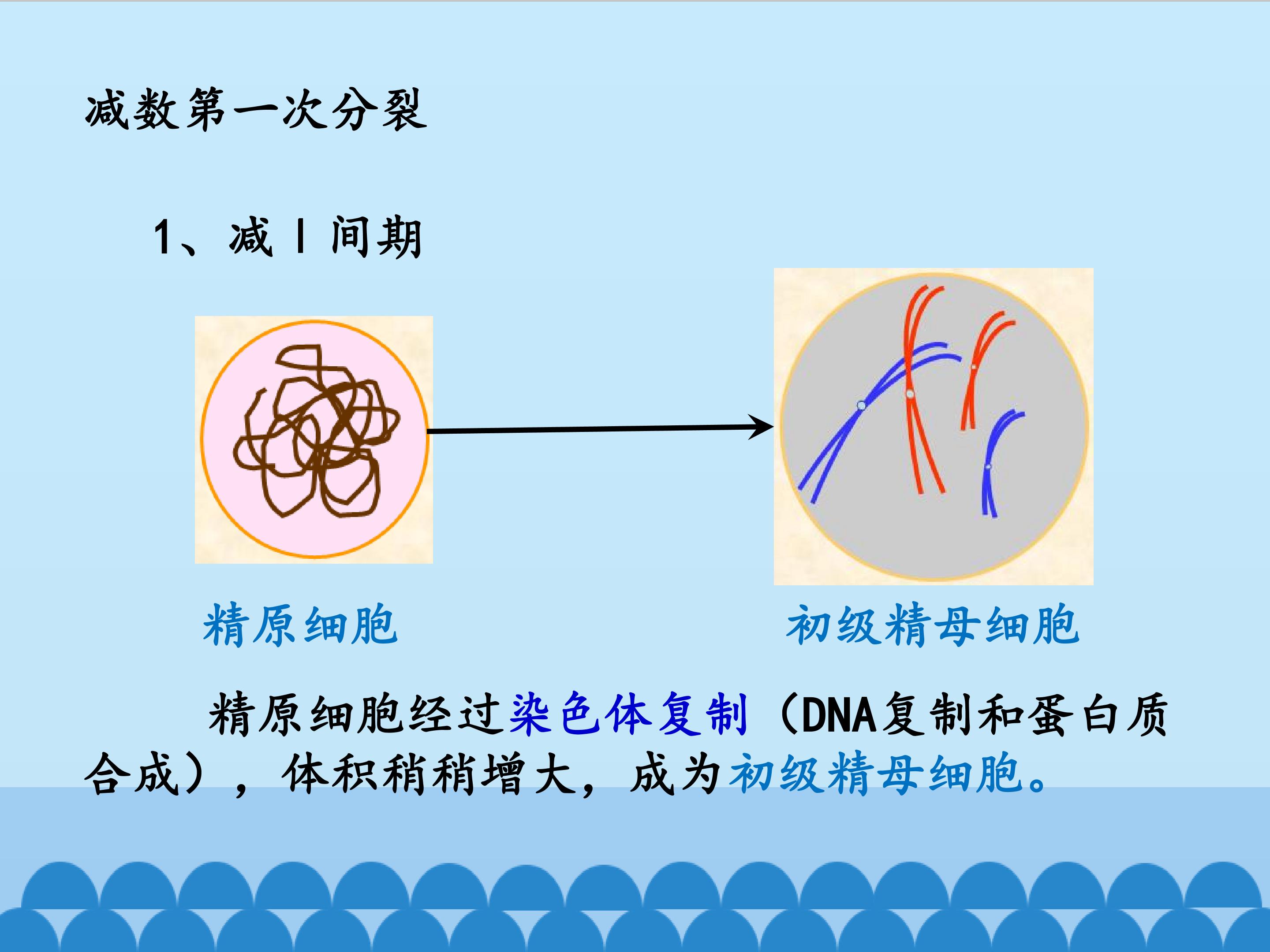 减数第一次分裂

1、减Ⅰ间期

精原细胞

初级精母细胞

精原细胞经过染色体复制（DNA复制和蛋白质合成），体积稍稍增大，成为初级精母细胞。